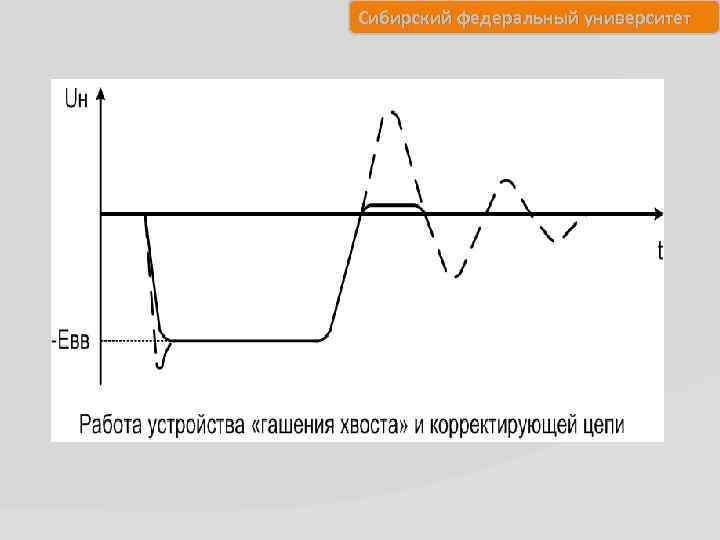 Сибирский федеральный университет

Uн

t

-Евв

Работа устройства «гашения хвоста» и корректирующей цепи